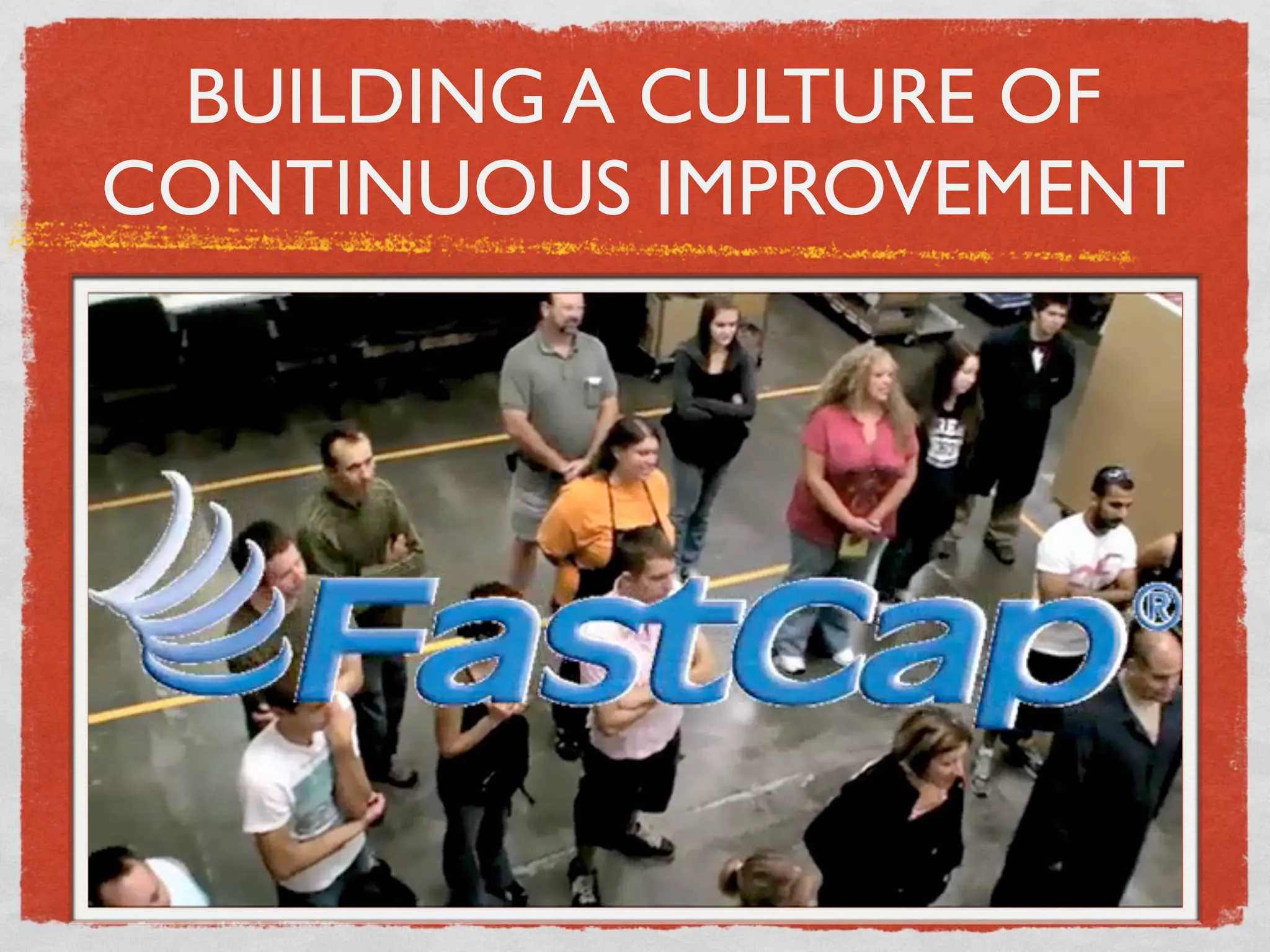 BUILDING A CULTURE OF CONTINUOUS IMPROVEMENT

FastCap®